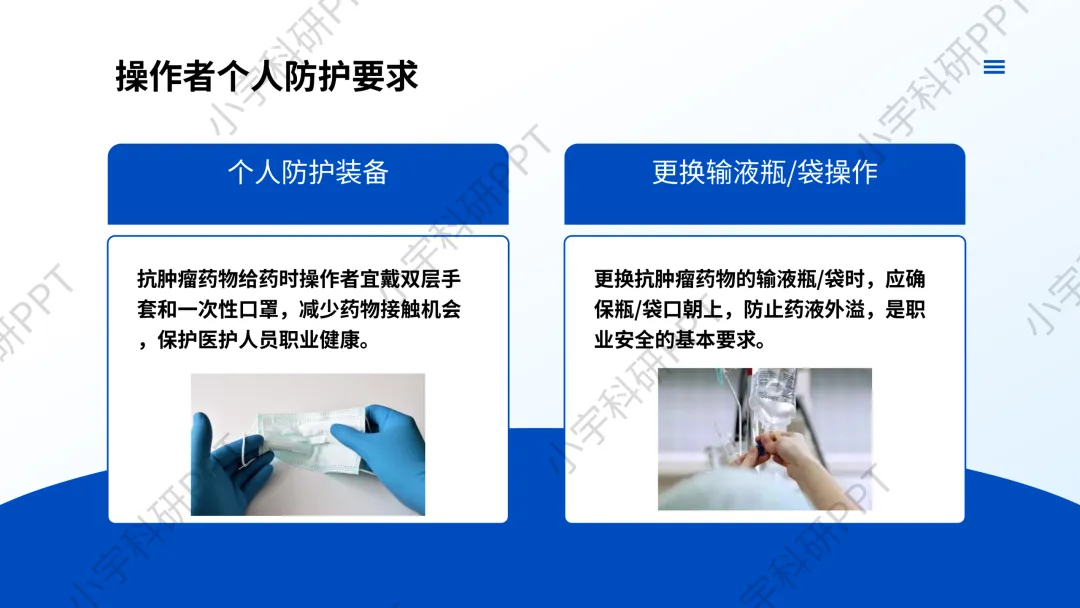 操作者个人防护要求

个人防护装备

抗肿瘤药物给药时操作者宜戴双层手套和一次性口罩，减少药物接触机会，保护医护人员职业健康。

更换输液瓶/袋操作

更换抗肿瘤药物的输液瓶/袋时，应确保瓶/袋口朝上，防止药液外溢，是职业安全的基本要求。

小宇科研PPT